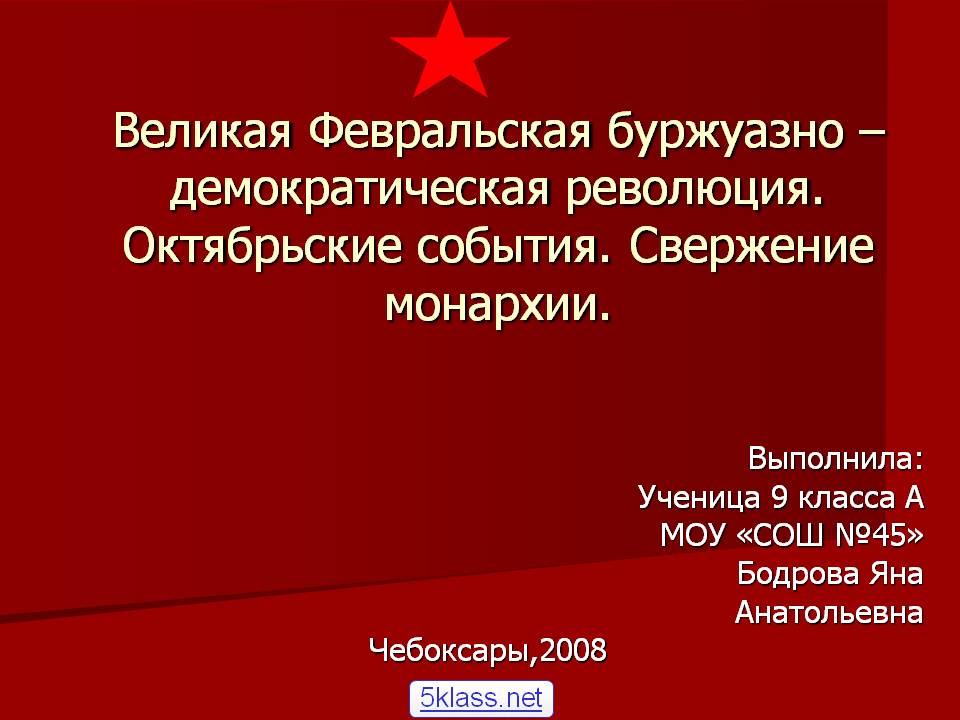 Великая Февральская буржуазно – демократическая революция. Октябрьские события. Свержение монархии.

Выполнила:
Ученица 9 класса А
МОУ «СОШ №45»
Бодрова Яна
Анатольевна

Чебоксары,2008

5klass.net